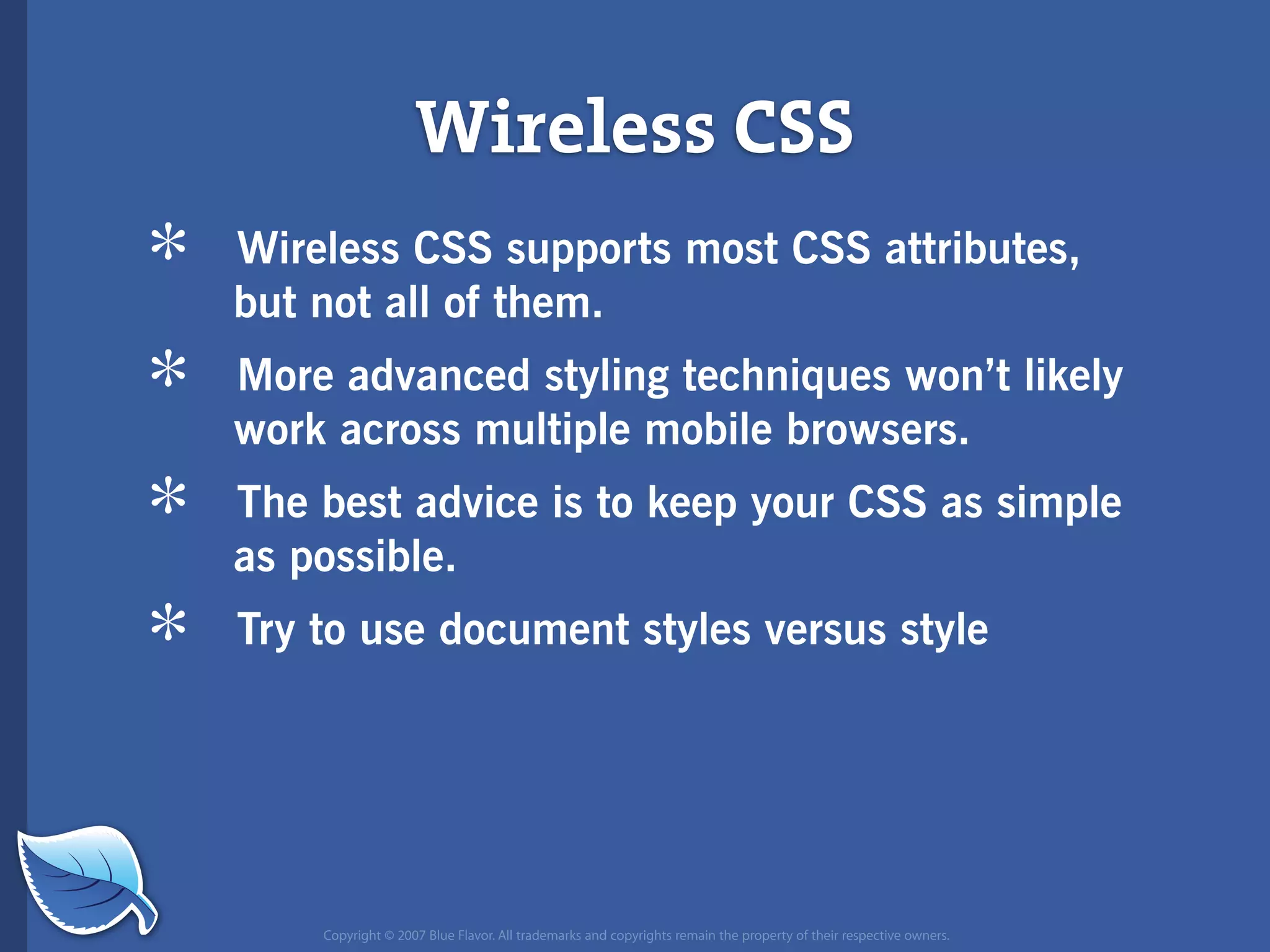 Wireless CSS

* Wireless CSS supports most CSS attributes, but not all of them.

* More advanced styling techniques won't likely work across multiple mobile browsers.

* The best advice is to keep your CSS as simple as possible.

* Try to use document styles versus style

Copyright © 2007 Blue Flavor. All trademarks and copyrights remain the property of their respective owners.